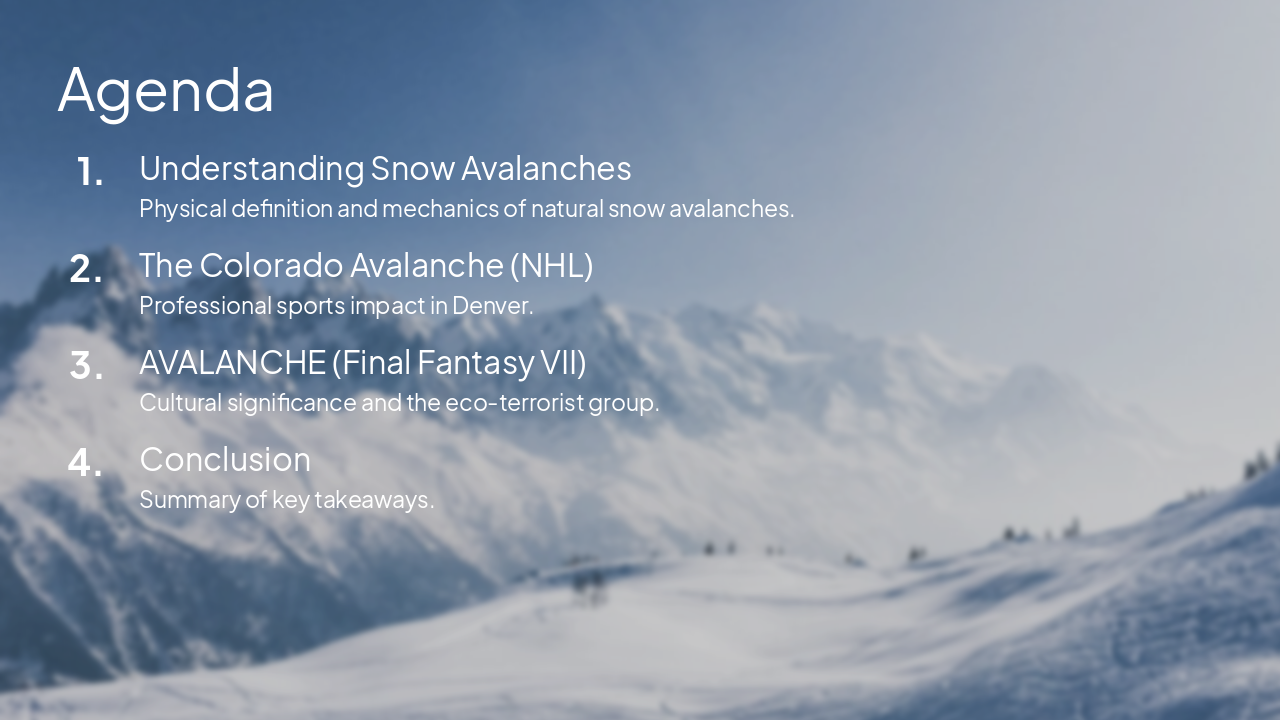 Agenda

1. Understanding Snow Avalanches
Physical definition and mechanics of natural snow avalanches.

2. The Colorado Avalanche (NHL)
Professional sports impact in Denver.

3. AVALANCHE (Final Fantasy VII)
Cultural significance and the eco-terrorist group.

4. Conclusion
Summary of key takeaways.